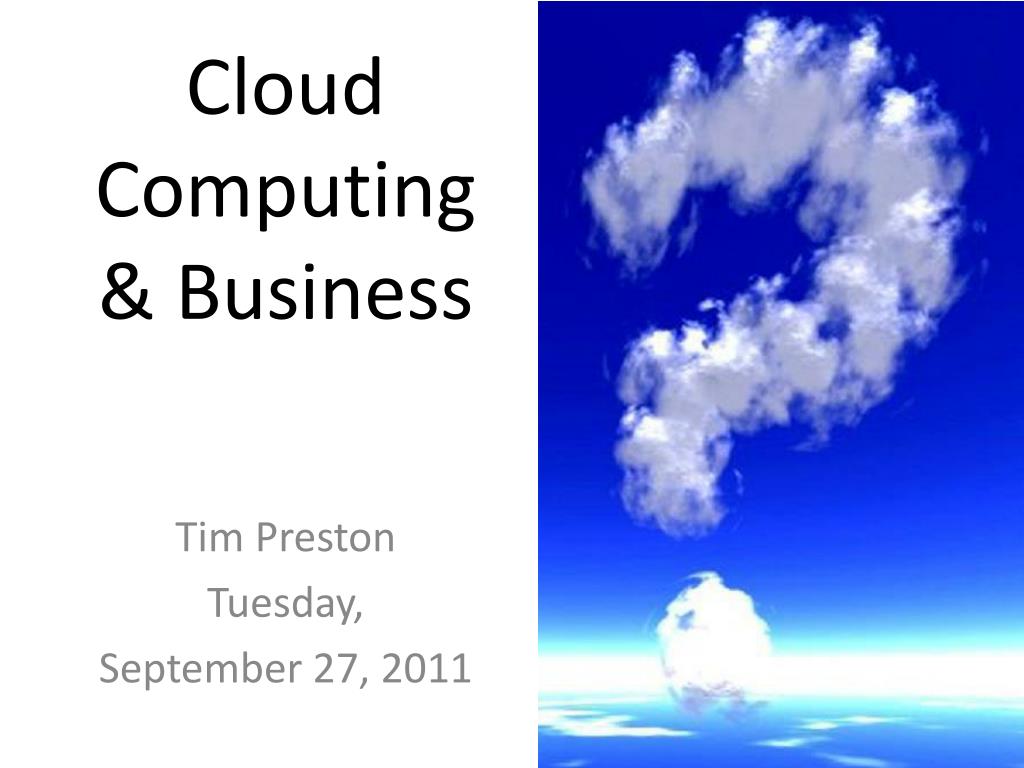 Cloud Computing & Business

Tim Preston
Tuesday,
September 27, 2011